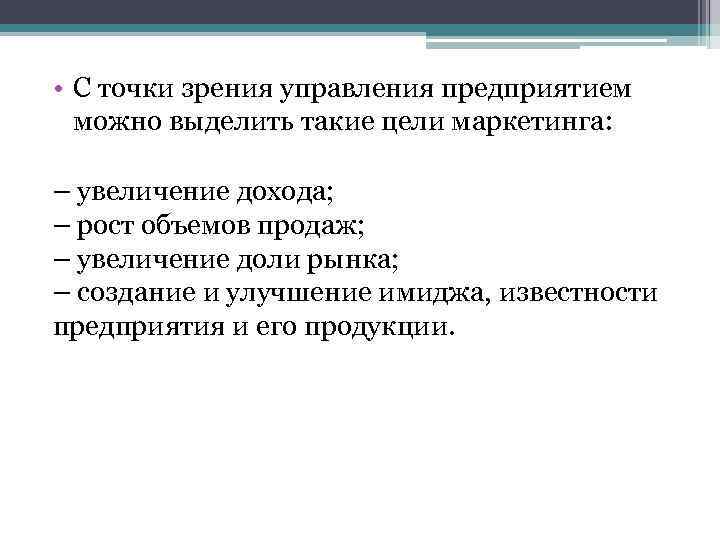 • С точки зрения управления предприятием можно выделить такие цели маркетинга:

– увеличение дохода;
– рост объемов продаж;
– увеличение доли рынка;
– создание и улучшение имиджа, известности предприятия и его продукции.